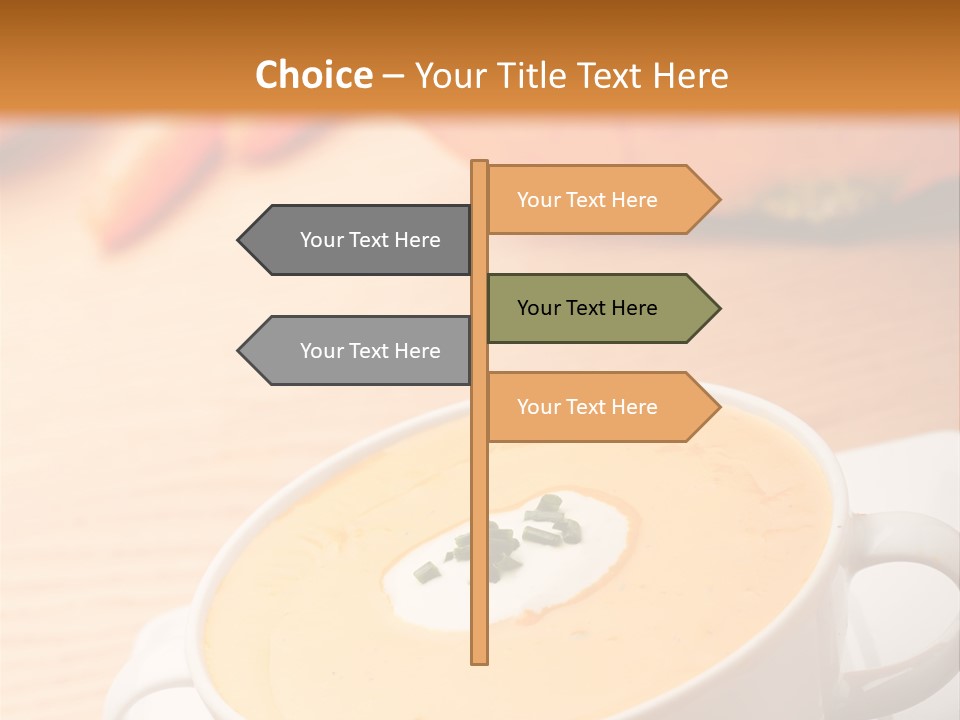 Choice – Your Title Text Here

Your Text Here

Your Text Here

Your Text Here

Your Text Here

Your Text Here